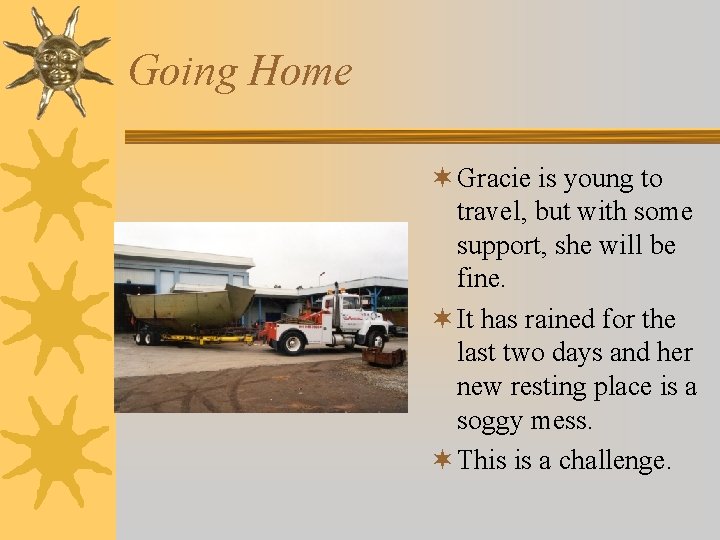 Going Home

Gracie is young to travel, but with some support, she will be fine.

It has rained for the last two days and her new resting place is a soggy mess.

This is a challenge.